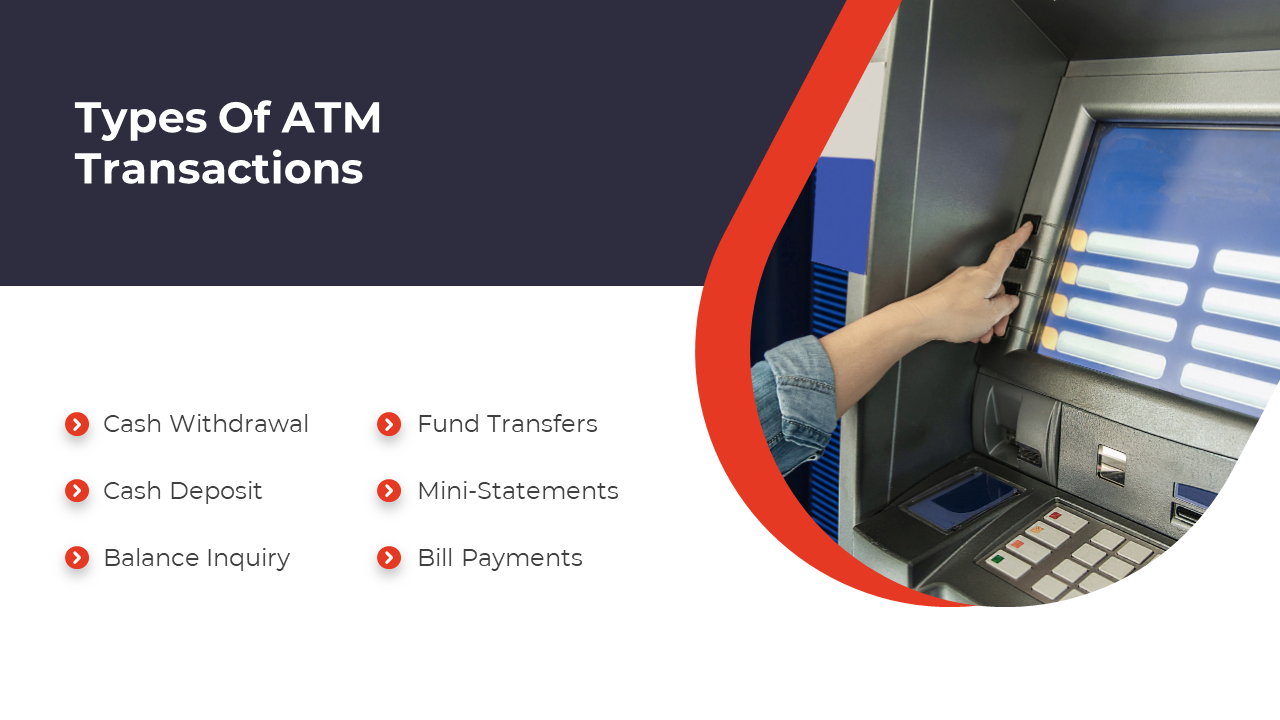 Types Of ATM Transactions

Cash Withdrawal

Cash Deposit

Balance Inquiry

Fund Transfers

Mini-Statements

Bill Payments